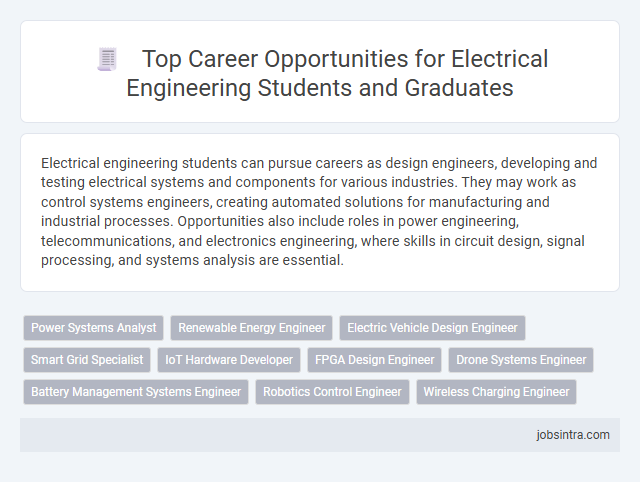 Top Career Opportunities for Electrical Engineering Students and Graduates

Electrical engineering students can pursue careers as design engineers, developing and testing electrical systems and components for various industries. They may work as control systems engineers, creating automated solutions for manufacturing and industrial processes. Opportunities also include roles in power engineering, telecommunications, and electronics engineering, where skills in circuit design, signal processing, and systems analysis are essential.

Power Systems Analyst
Renewable Energy Engineer
Electric Vehicle Design Engineer
Smart Grid Specialist
IoT Hardware Developer
FPGA Design Engineer
Drone Systems Engineer
Battery Management Systems Engineer
Robotics Control Engineer
Wireless Charging Engineer

jobsintra.com